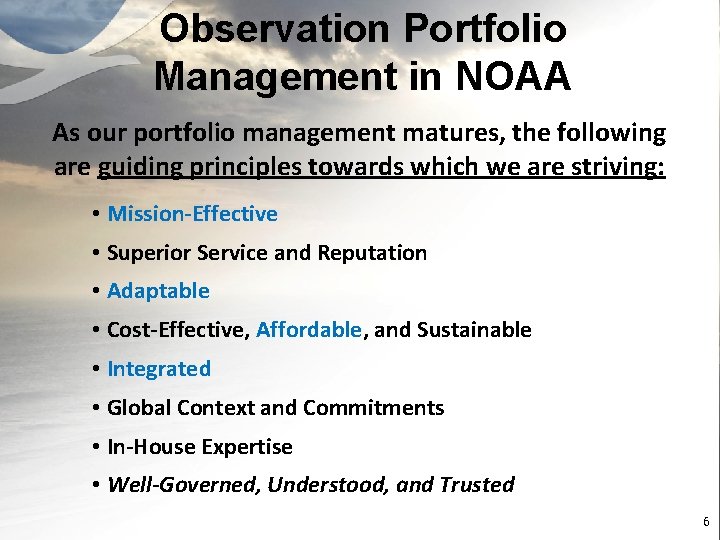 Observation Portfolio Management in NOAA

As our portfolio management matures, the following are guiding principles towards which we are striving:

• Mission-Effective
• Superior Service and Reputation
• Adaptable
• Cost-Effective, Affordable, and Sustainable
• Integrated
• Global Context and Commitments
• In-House Expertise
• Well-Governed, Understood, and Trusted

6